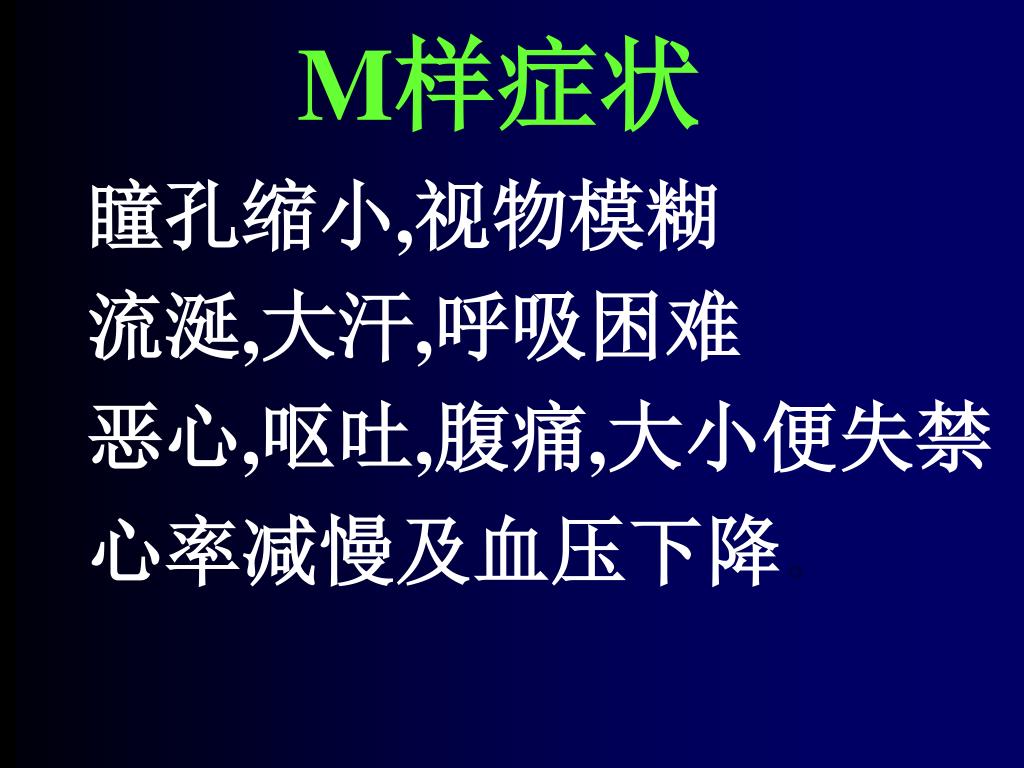 M样症状

瞳孔缩小,视物模糊

流涎,大汗,呼吸困难

恶心,呕吐,腹痛,大小便失禁

心率减慢及血压下降。